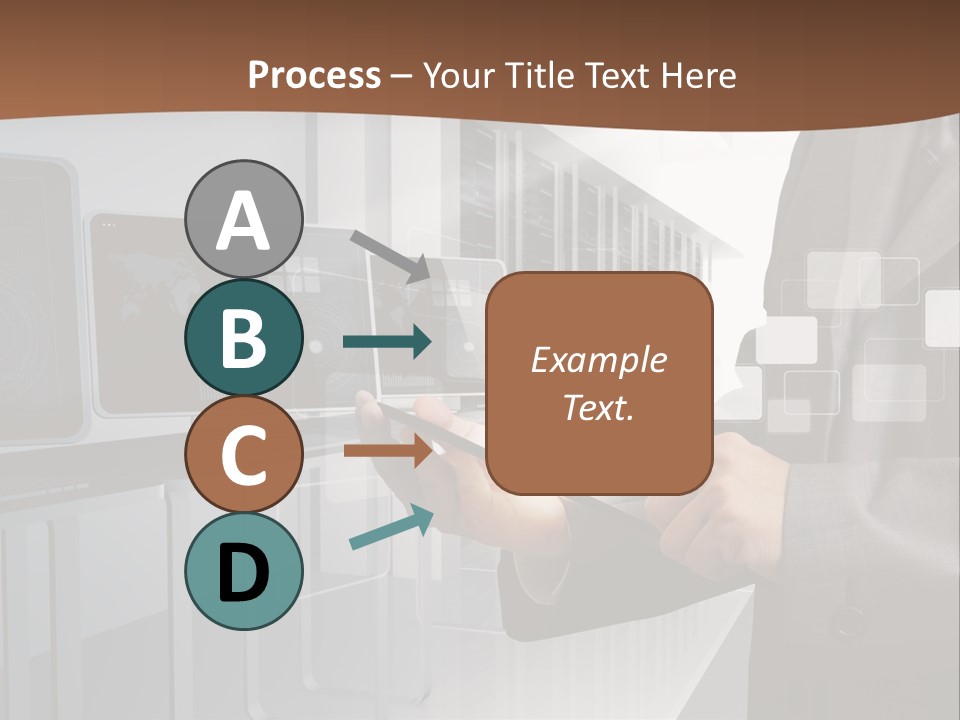 Process – Your Title Text Here

A

B

C

D

Example Text.